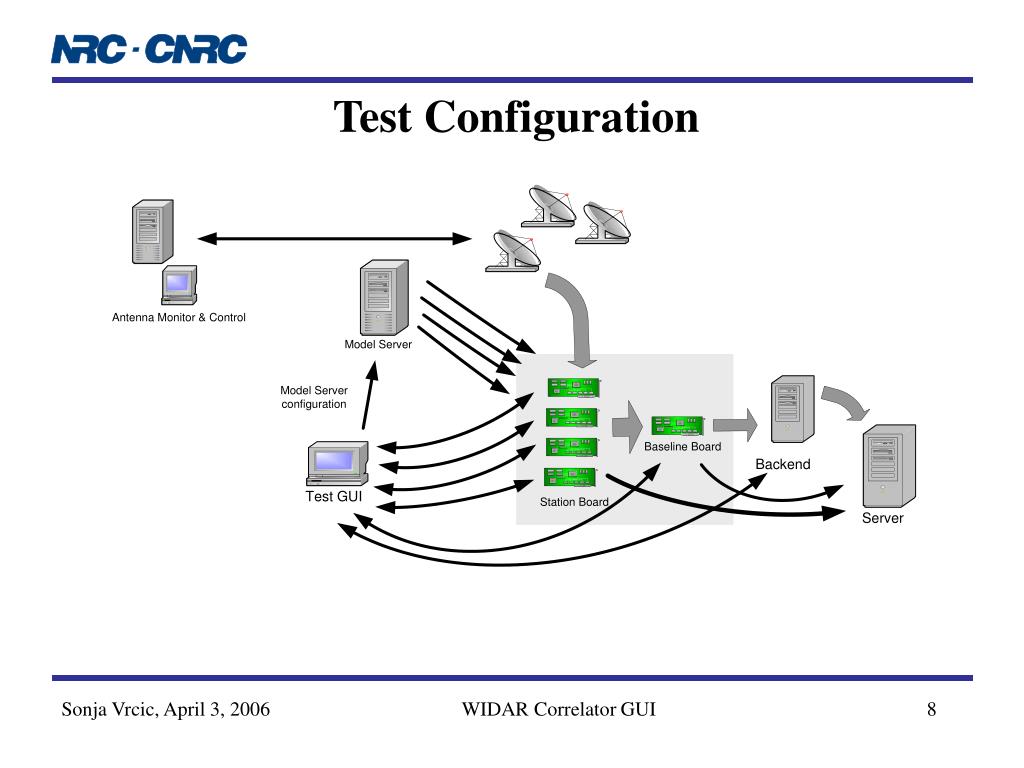 NRC · CNRC

Test Configuration

Antenna Monitor & Control

Model Server

Model Server configuration

Test GUI

Station Board

Baseline Board

Backend

Server

Sonja Vrcic, April 3, 2006

WIDAR Correlator GUI

8